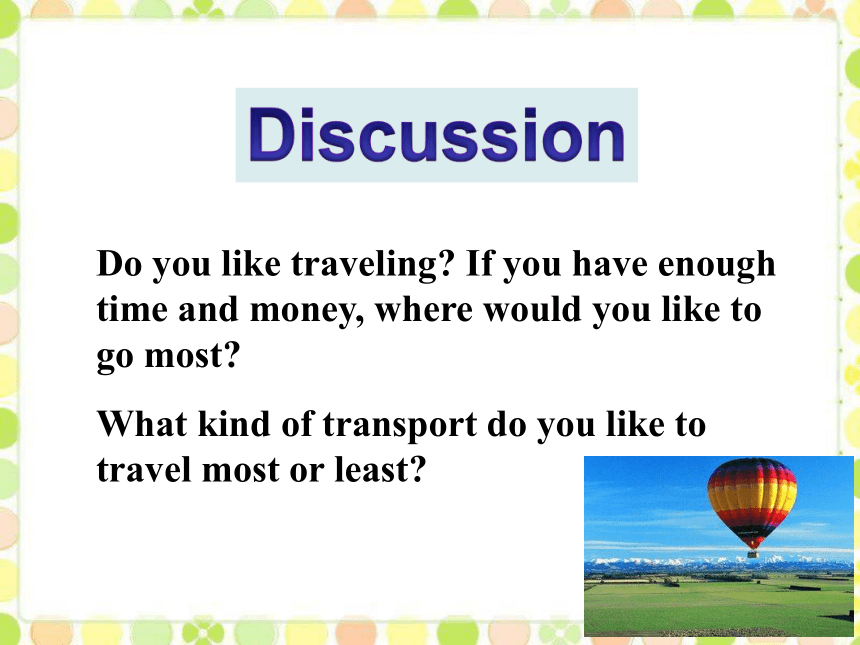 Discussion

Do you like traveling? If you have enough time and money, where would you like to go most?

What kind of transport do you like to travel most or least?